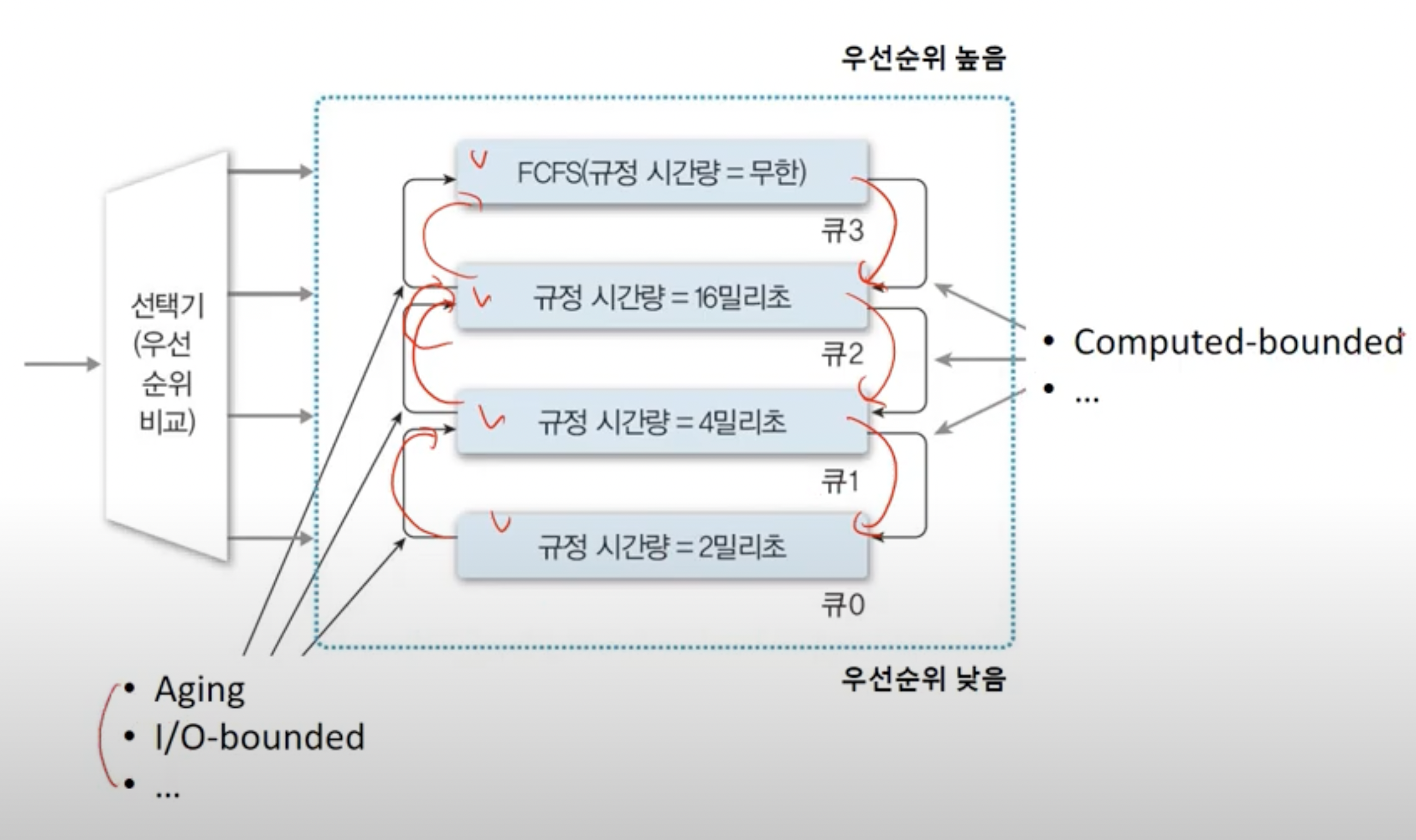 우선순위 높음

선택기 (우선 순위 비교)

FCFS(규정 시간량 = 무한)

큐3

규정 시간량 = 16밀리초

큐2

규정 시간량 = 4밀리초

큐1

규정 시간량 = 2밀리초

큐0

우선순위 낮음

• Computed-bounded
• ...

• Aging
• I/O-bounded
• ...